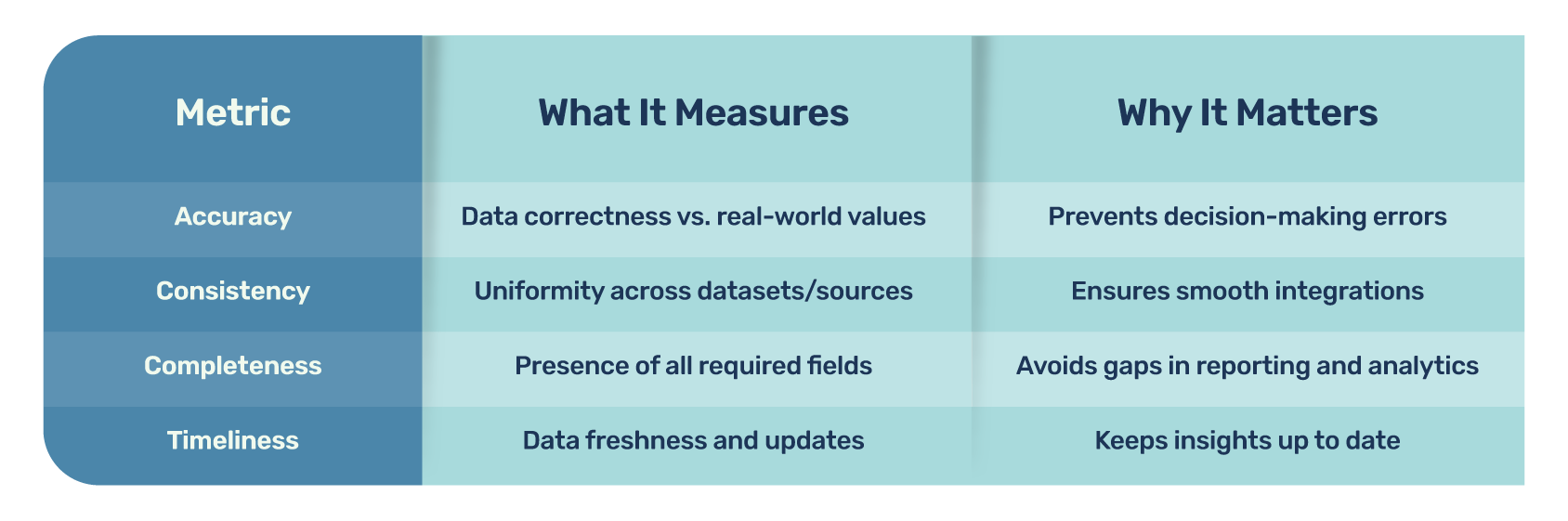 | Metric | What It Measures | Why It Matters |
|---|---|---|
| Accuracy | Data correctness vs. real-world values | Prevents decision-making errors |
| Consistency | Uniformity across datasets/sources | Ensures smooth integrations |
| Completeness | Presence of all required fields | Avoids gaps in reporting and analytics |
| Timeliness | Data freshness and updates | Keeps insights up to date |